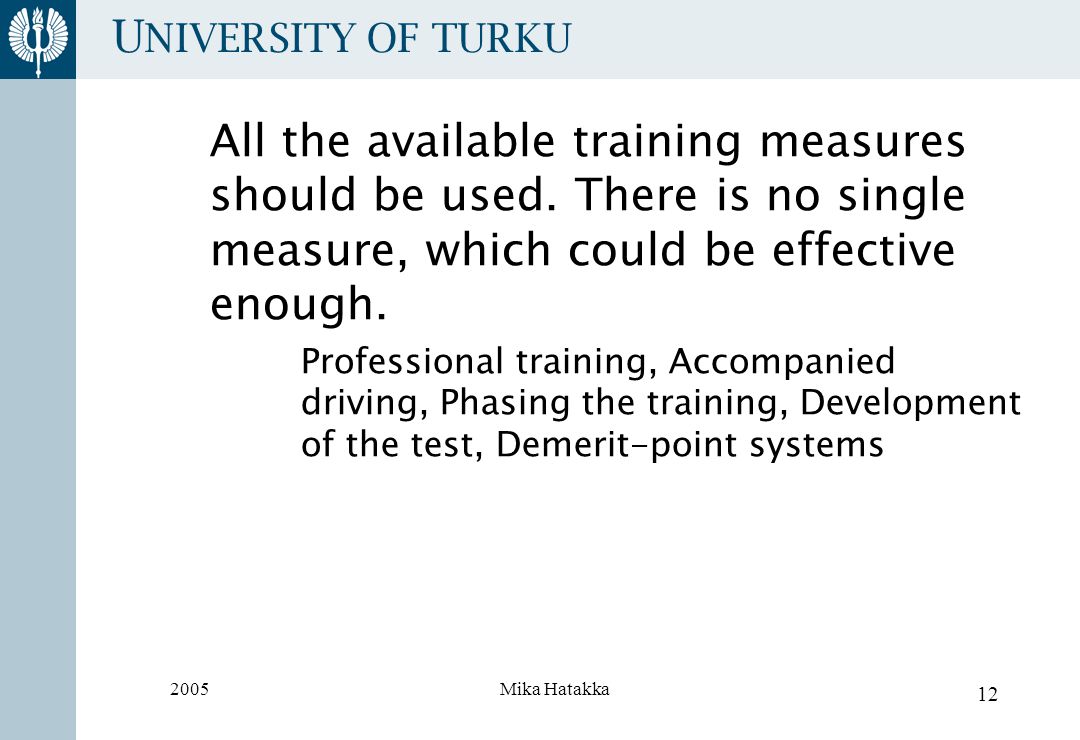 UNIVERSITY OF TURKU

All the available training measures should be used. There is no single measure, which could be effective enough.

Professional training, Accompanied driving, Phasing the training, Development of the test, Demerit-point systems

2005

Mika Hatakka

12